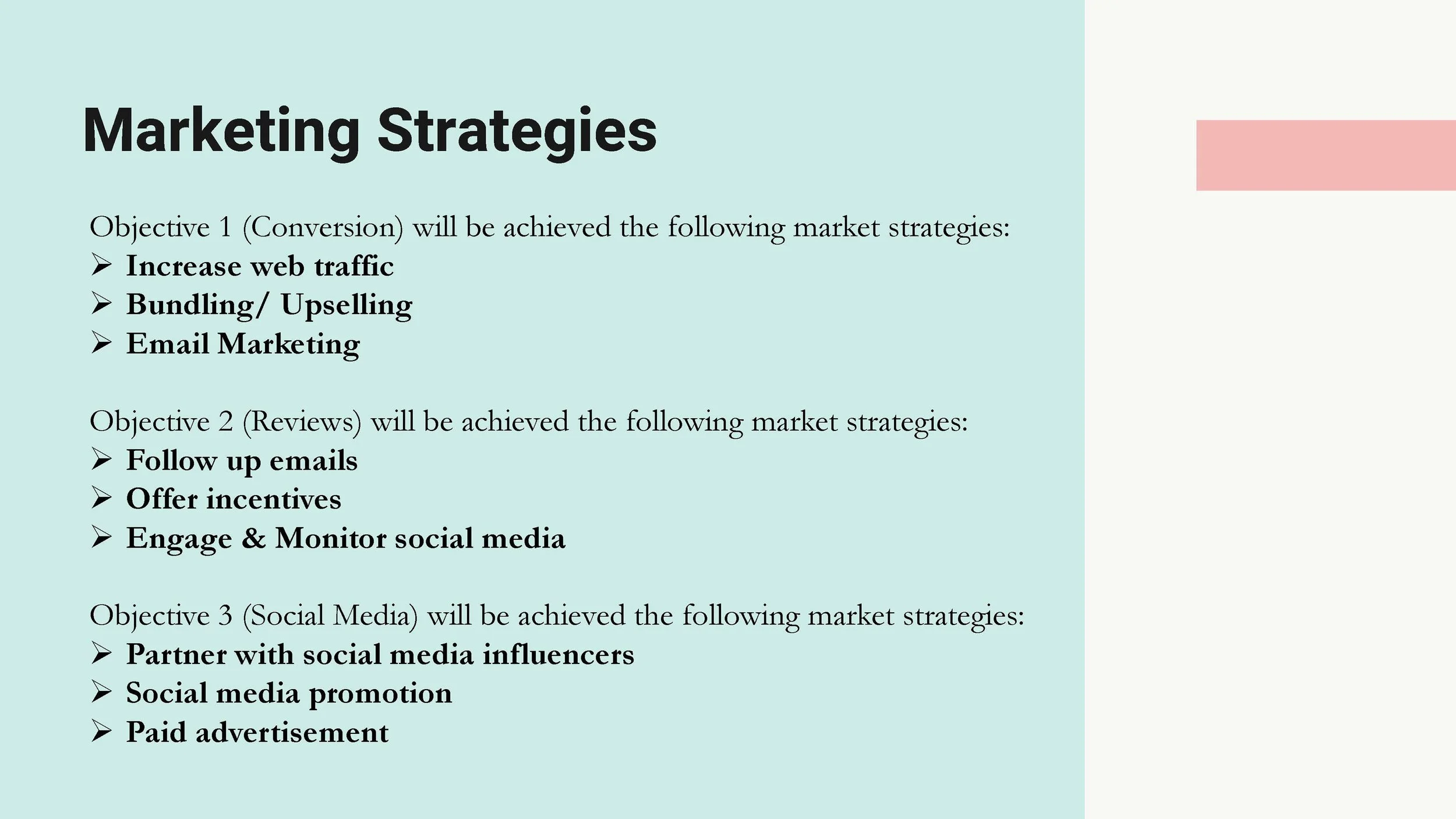 Marketing Strategies

Objective 1 (Conversion) will be achieved the following market strategies:
➢ Increase web traffic
➢ Bundling/ Upselling
➢ Email Marketing

Objective 2 (Reviews) will be achieved the following market strategies:
➢ Follow up emails
➢ Offer incentives
➢ Engage & Monitor social media

Objective 3 (Social Media) will be achieved the following market strategies:
➢ Partner with social media influencers
➢ Social media promotion
➢ Paid advertisement